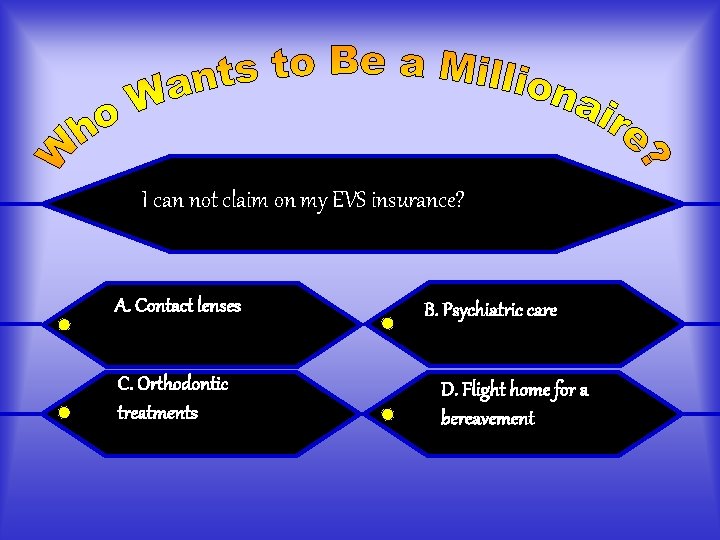 Who Wants to Be a Millionaire?

I can not claim on my EVS insurance?

A. Contact lenses

B. Psychiatric care

C. Orthodontic treatments

D. Flight home for a bereavement